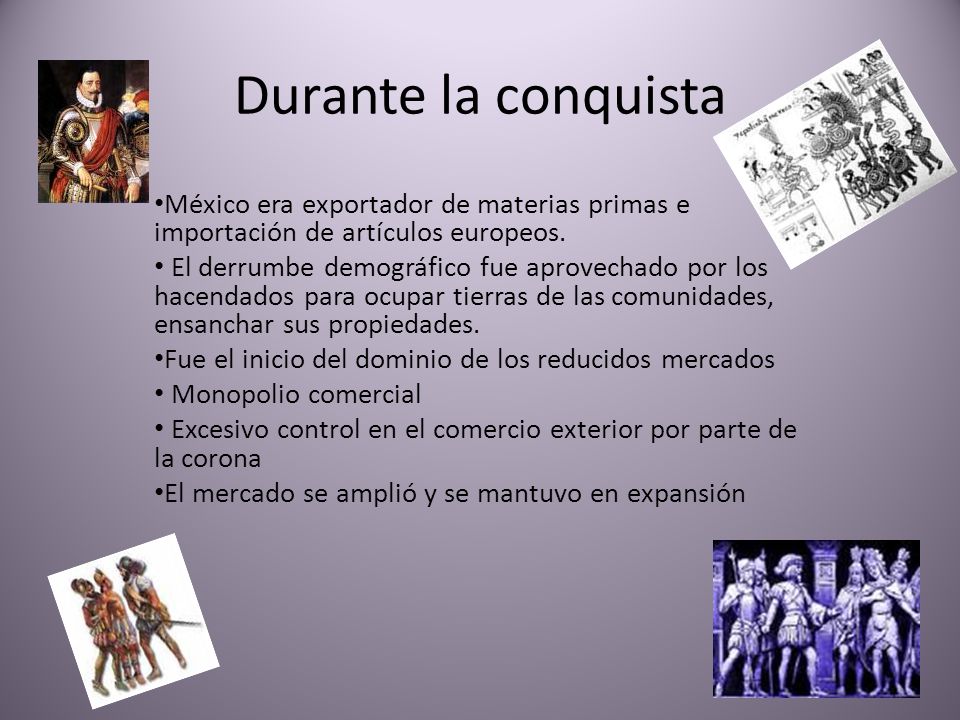 Durante la conquista

•México era exportador de materias primas e importación de artículos europeos.

• El derrumbe demográfico fue aprovechado por los hacendados para ocupar tierras de las comunidades, ensanchar sus propiedades.

•Fue el inicio del dominio de los reducidos mercados

• Monopolio comercial

• Excesivo control en el comercio exterior por parte de la corona

•El mercado se amplió y se mantuvo en expansión